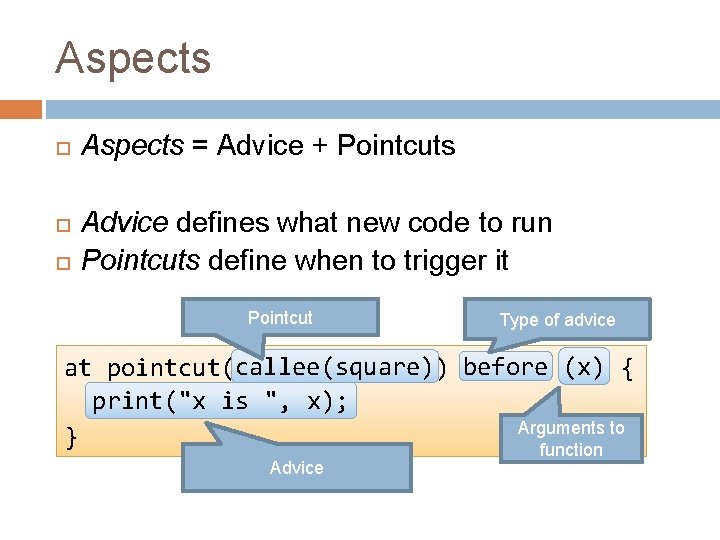 Aspects

Aspects = Advice + Pointcuts

Advice defines what new code to run

Pointcuts define when to trigger it

Pointcut

Type of advice

at pointcut(callee(square)) before (x) {
print("x is ", x);
}

Arguments to function

Advice